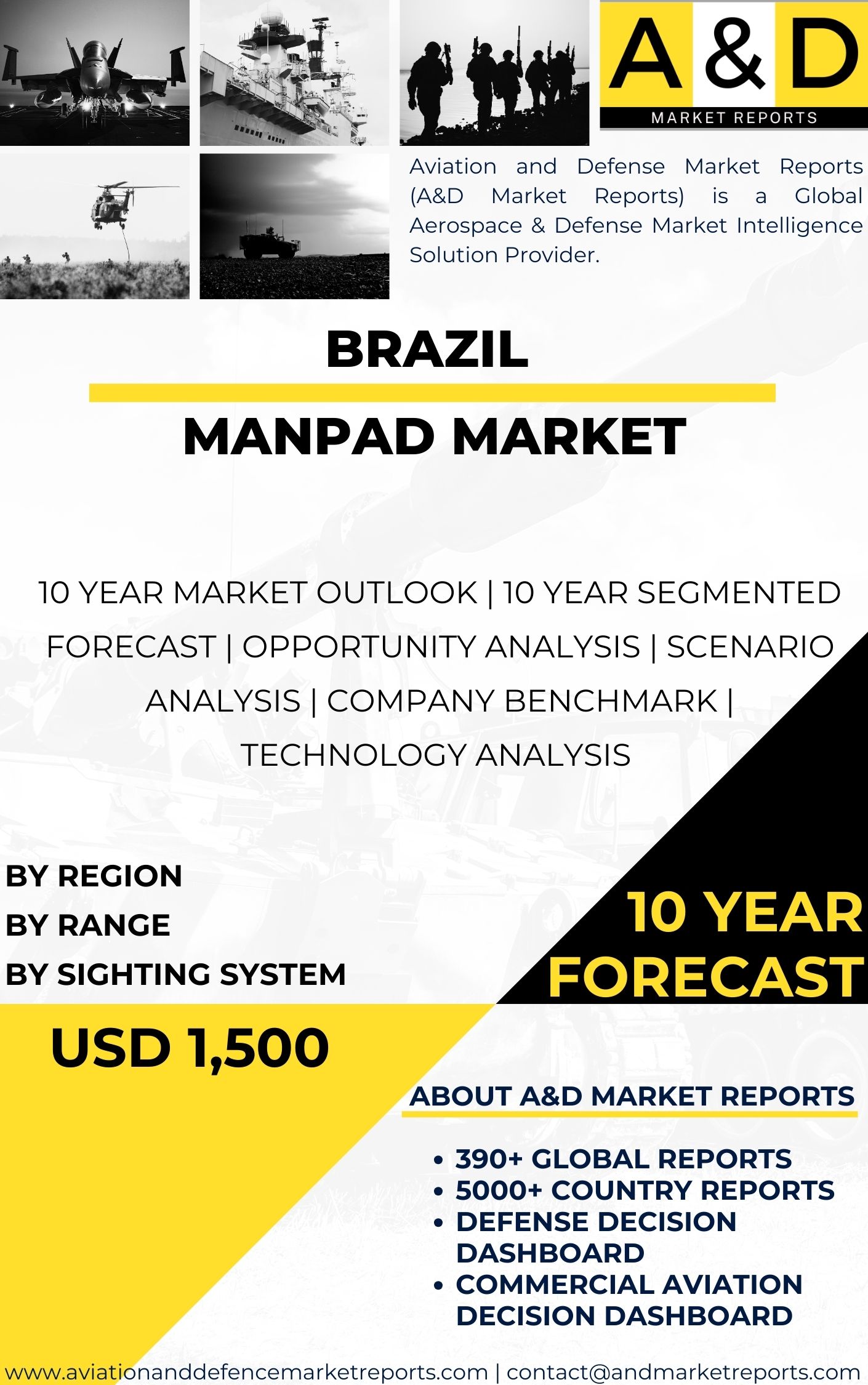 A & D
MARKET REPORTS

Aviation and Defense Market Reports (A&D Market Reports) is a Global Aerospace & Defense Market Intelligence Solution Provider.

BRAZIL

MANPAD MARKET

10 YEAR MARKET OUTLOOK | 10 YEAR SEGMENTED FORECAST | OPPORTUNITY ANALYSIS | SCENARIO ANALYSIS | COMPANY BENCHMARK | TECHNOLOGY ANALYSIS

BY REGION
BY RANGE
BY SIGHTING SYSTEM

10 YEAR FORECAST

USD 1,500

ABOUT A&D MARKET REPORTS

• 390+ GLOBAL REPORTS
• 5000+ COUNTRY REPORTS
• DEFENSE DECISION DASHBOARD
• COMMERCIAL AVIATION DECISION DASHBOARD

www.aviationanddefencemarketreports.com | contact@andmarketreports.com